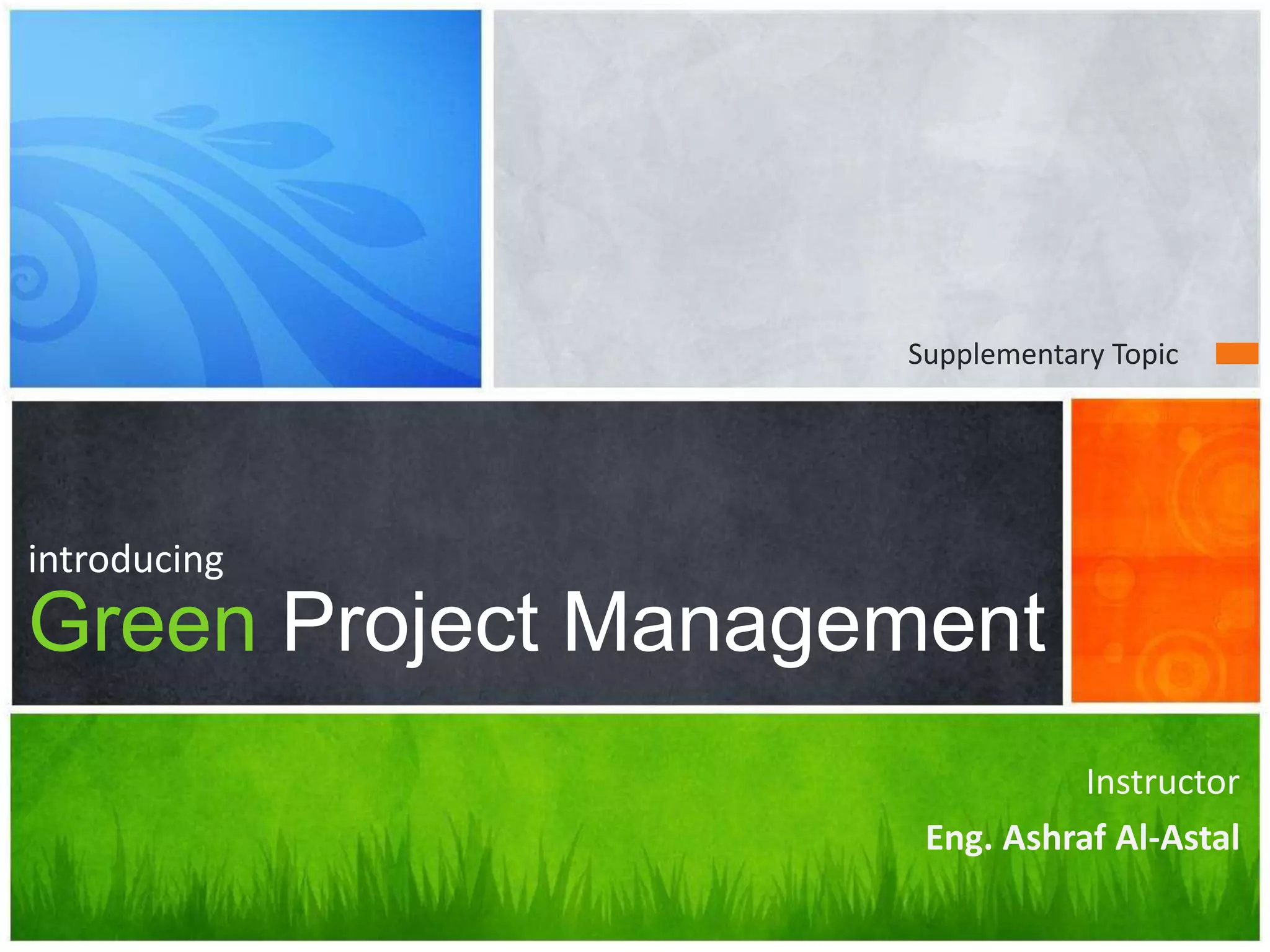 Supplementary Topic

introducing
Green Project Management

Instructor
Eng. Ashraf Al-Astal